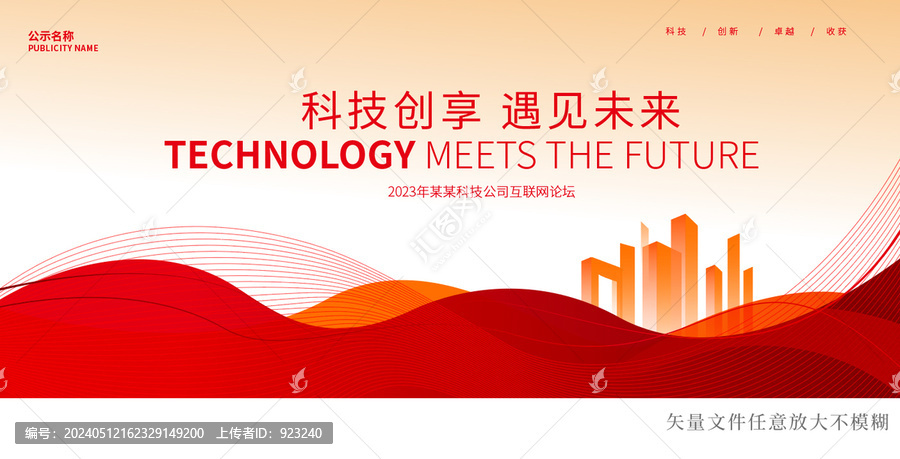 公示名称
PUBLICITY NAME

科技 / 创新 / 卓越 / 收获

科技创享 遇见未来
TECHNOLOGY MEETS THE FUTURE
2023年某某科技公司互联网论坛

汇图网

编号：20240512162329149200 上传者ID：923240

矢量文件任意放大不模糊